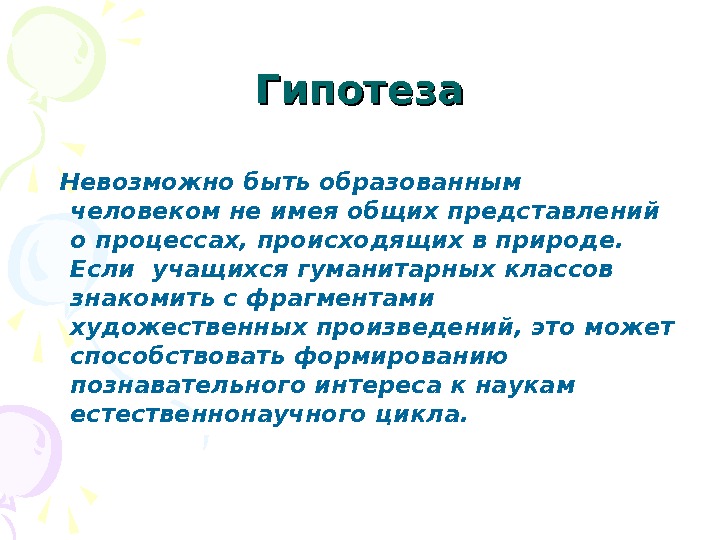 Гипотеза

Невозможно быть образованным человеком не имея общих представлений о процессах, происходящих в природе. Если  учащихся гуманитарных классов знакомить с фрагментами художественных произведений, это может способствовать формированию познавательного интереса к наукам естественнонаучного цикла.